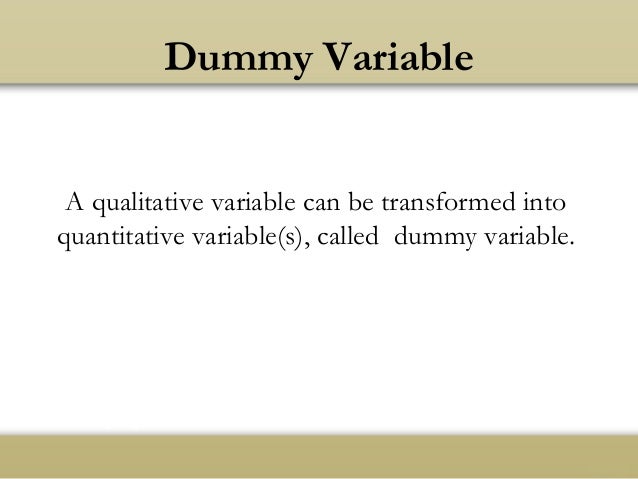 Dummy Variable

A qualitative variable can be transformed into quantitative variable(s), called dummy variable.